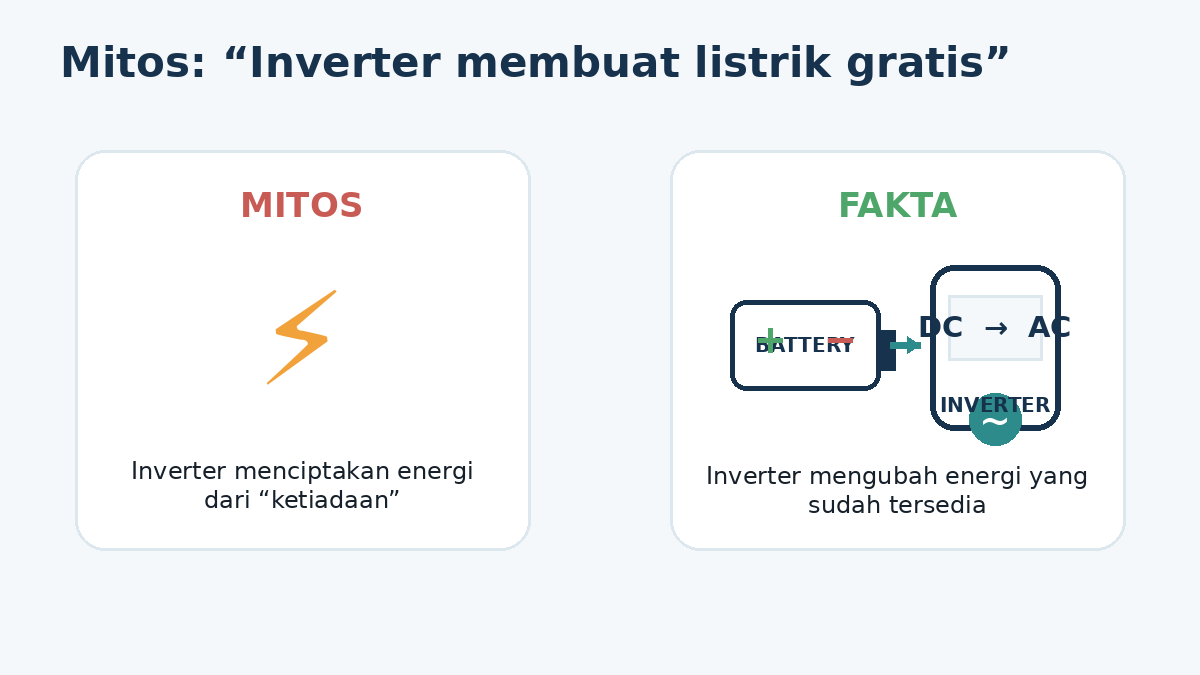 Mitos: “Inverter membuat listrik gratis”

MITOS

Inverter menciptakan energi dari “ketiadaan”

FAKTA

+ BATTERY −

DC → AC

INVERTER

~

Inverter mengubah energi yang sudah tersedia